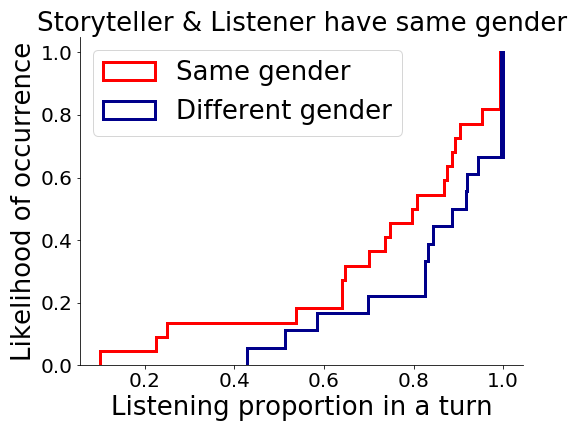 Storyteller & Listener have same gender

Same gender
Different gender

Likelihood of occurrence

1.0
0.8
0.6
0.4
0.2
0.0

0.2
0.4
0.6
0.8
1.0

Listening proportion in a turn